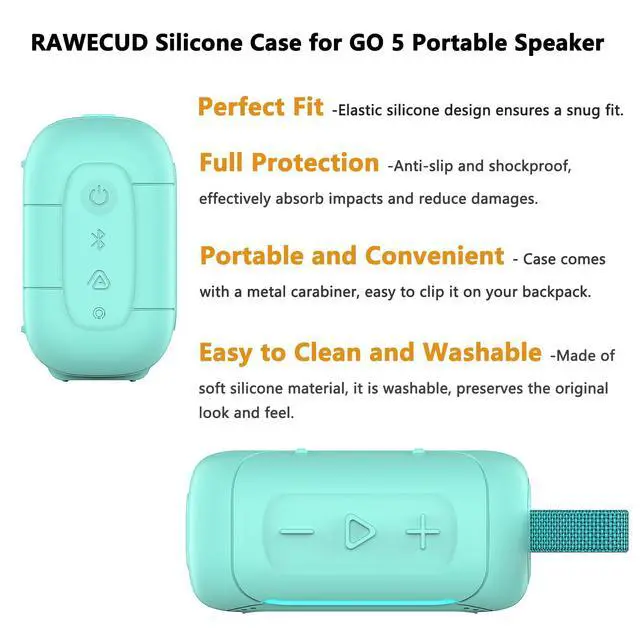 RAWECUD Silicone Case for GO 5 Portable Speaker

Perfect Fit -Elastic silicone design ensures a snug fit.

Full Protection -Anti-slip and shockproof, effectively absorb impacts and reduce damages.

Portable and Convenient - Case comes with a metal carabiner, easy to clip it on your backpack.

Easy to Clean and Washable -Made of soft silicone material, it is washable, preserves the original look and feel.